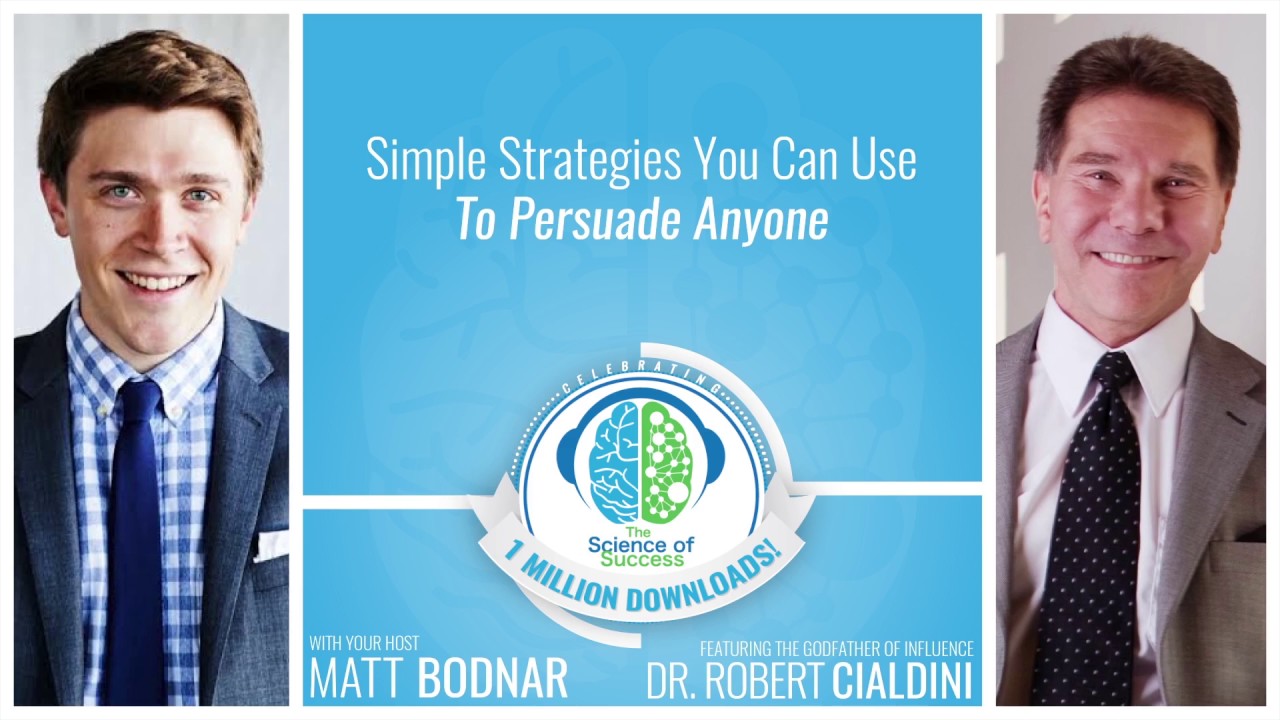 Simple Strategies You Can Use
To Persuade Anyone

CELEBRATING

The Science of Success

1 MILLION DOWNLOADS!

WITH YOUR HOST
MATT BODNAR

FEATURING THE GODFATHER OF INFLUENCE
DR. ROBERT CIALDINI